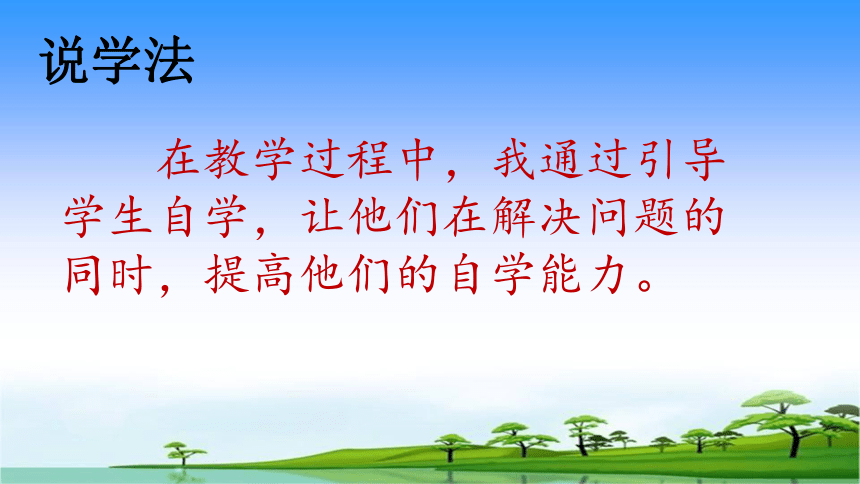 说学法

在教学过程中，我通过引导学生自学，让他们在解决问题的同时，提高他们的自学能力。